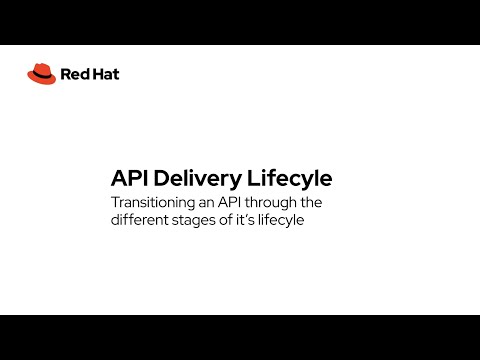 Red Hat

API Delivery Lifecyle

Transitioning an API through the different stages of it's lifecyle